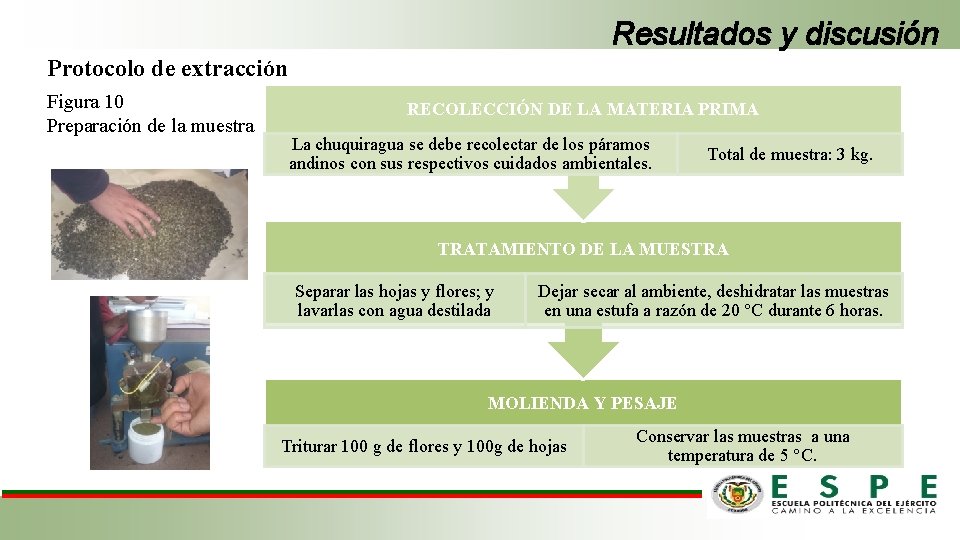 Resultados y discusión

Protocolo de extracción

Figura 10
Preparación de la muestra

RECOLECCIÓN DE LA MATERIA PRIMA

La chuquiragua se debe recolectar de los páramos andinos con sus respectivos cuidados ambientales.

Total de muestra: 3 kg.

TRATAMIENTO DE LA MUESTRA

Separar las hojas y flores; y lavarlas con agua destilada

Dejar secar al ambiente, deshidratar las muestras en una estufa a razón de 20 °C durante 6 horas.

MOLIENDA Y PESAJE

Triturar 100 g de flores y 100g de hojas

Conservar las muestras a una temperatura de 5 °C.

ESPE
ESCUELA POLITÉCNICA DEL EJÉRCITO
CAMINO A LA EXCELENCIA